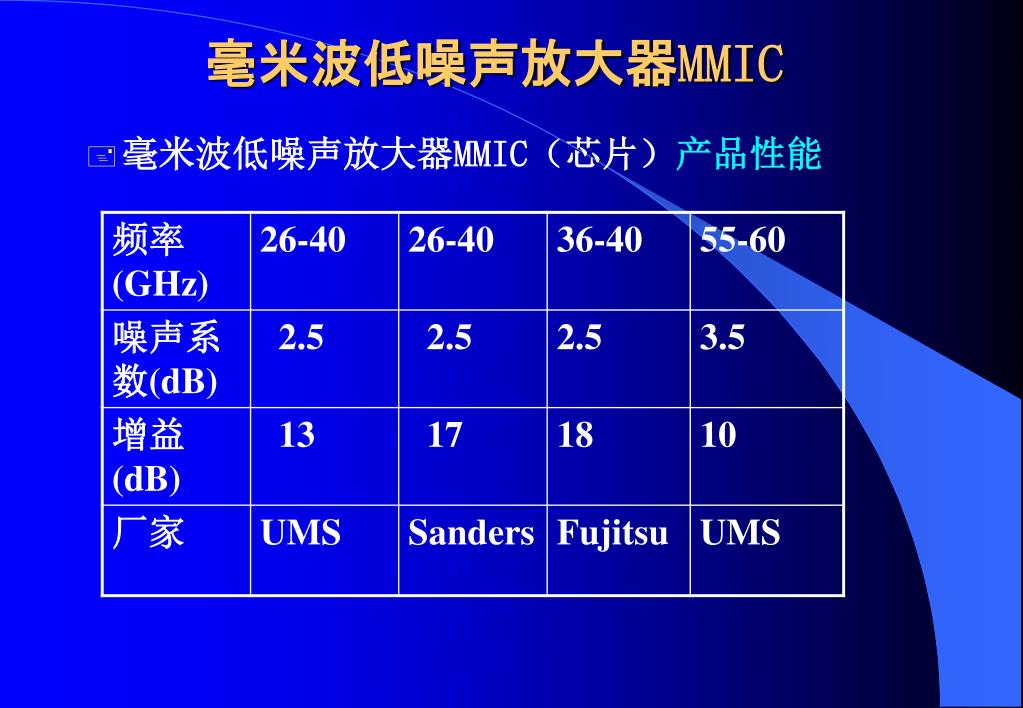 毫米波低噪声放大器MMIC

毫米波低噪声放大器MMIC（芯片）产品性能

| 频率 (GHz) | 26-40 | 26-40 | 36-40 | 55-60 |
|---|---|---|---|---|
| 噪声系数(dB) | 2.5 | 2.5 | 2.5 | 3.5 |
| 增益 (dB) | 13 | 17 | 18 | 10 |
| 厂家 | UMS | Sanders | Fujitsu | UMS |